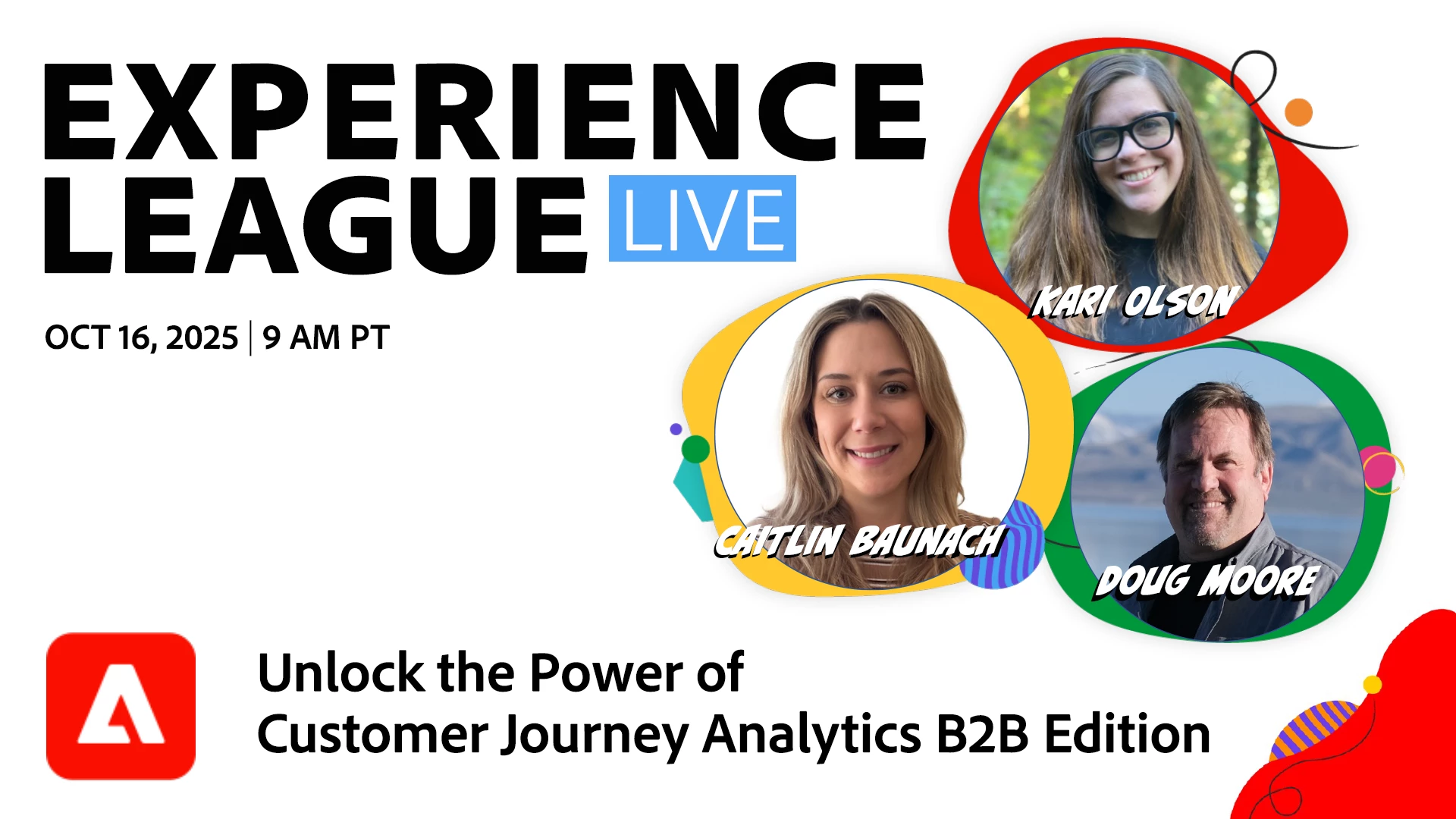 EXPERIENCE LEAGUE LIVE

OCT 16, 2025 | 9 AM PT

KARI OLSON

CAITLIN BAUNACH

DOUG MOORE

Unlock the Power of Customer Journey Analytics B2B Edition